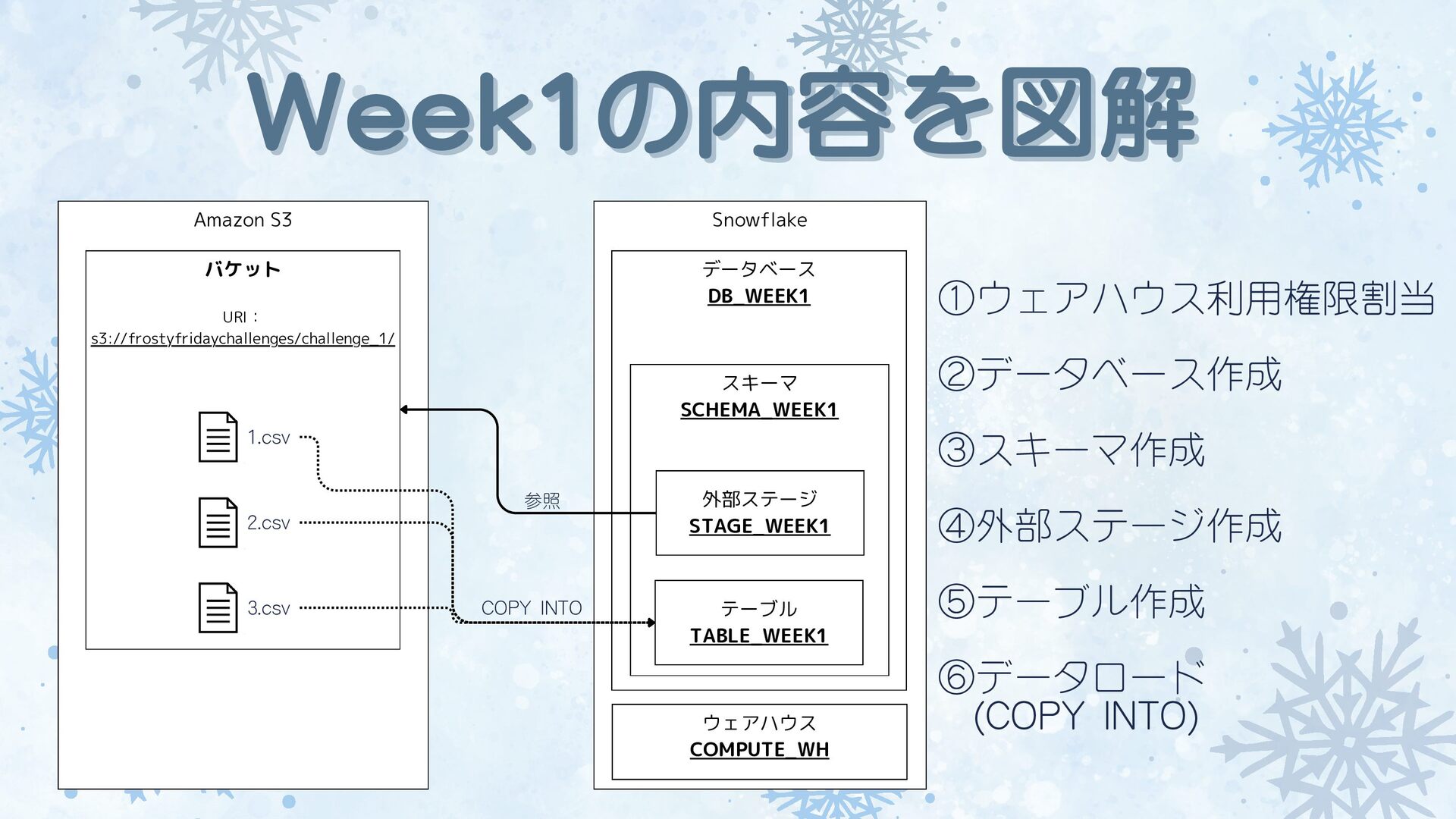 Week1の内容を図解

Amazon S3

バケット

URI：
s3://frostyfridaychallenges/challenge_1/

1.csv

2.csv

3.csv

参照

COPY INTO

Snowflake

データベース
DB_WEEK1

スキーマ
SCHEMA_WEEK1

外部ステージ
STAGE_WEEK1

テーブル
TABLE_WEEK1

ウェアハウス
COMPUTE_WH

①ウェアハウス利用権限割当

②データベース作成

③スキーマ作成

④外部ステージ作成

⑤テーブル作成

⑥データロード
(COPY INTO)